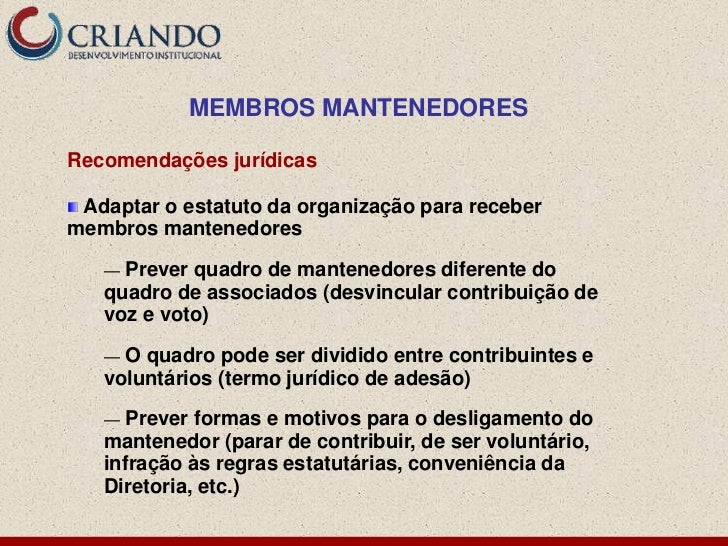 CRIANDO
DESENVOLVIMENTO INSTITUCIONAL

MEMBROS MANTENEDORES

Recomendações jurídicas

Adaptar o estatuto da organização para receber membros mantenedores

— Prever quadro de mantenedores diferente do quadro de associados (desvincular contribuição de voz e voto)

— O quadro pode ser dividido entre contribuintes e voluntários (termo jurídico de adesão)

— Prever formas e motivos para o desligamento do mantenedor (parar de contribuir, de ser voluntário, infração às regras estatutárias, conveniência da Diretoria, etc.)